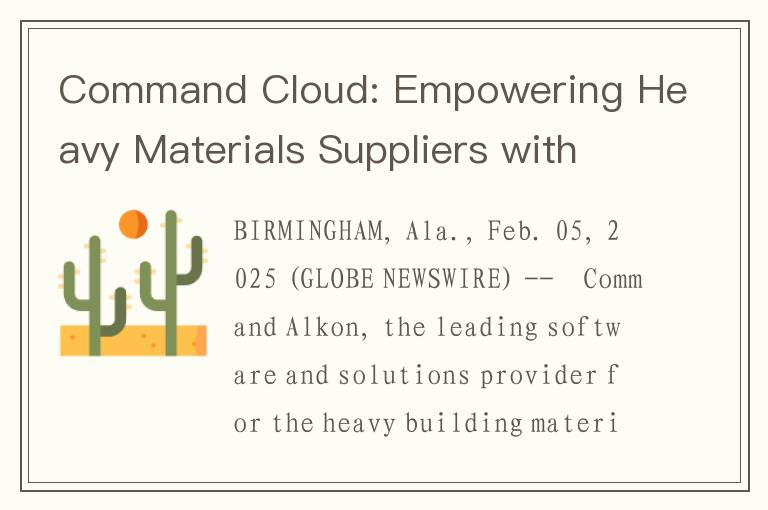 Command Cloud: Empowering Heavy Materials Suppliers with

BIRMINGHAM, Ala., Feb. 05, 2025 (GLOBE NEWSWIRE) -- Command Alkon, the leading software and solutions provider for the heavy building materi